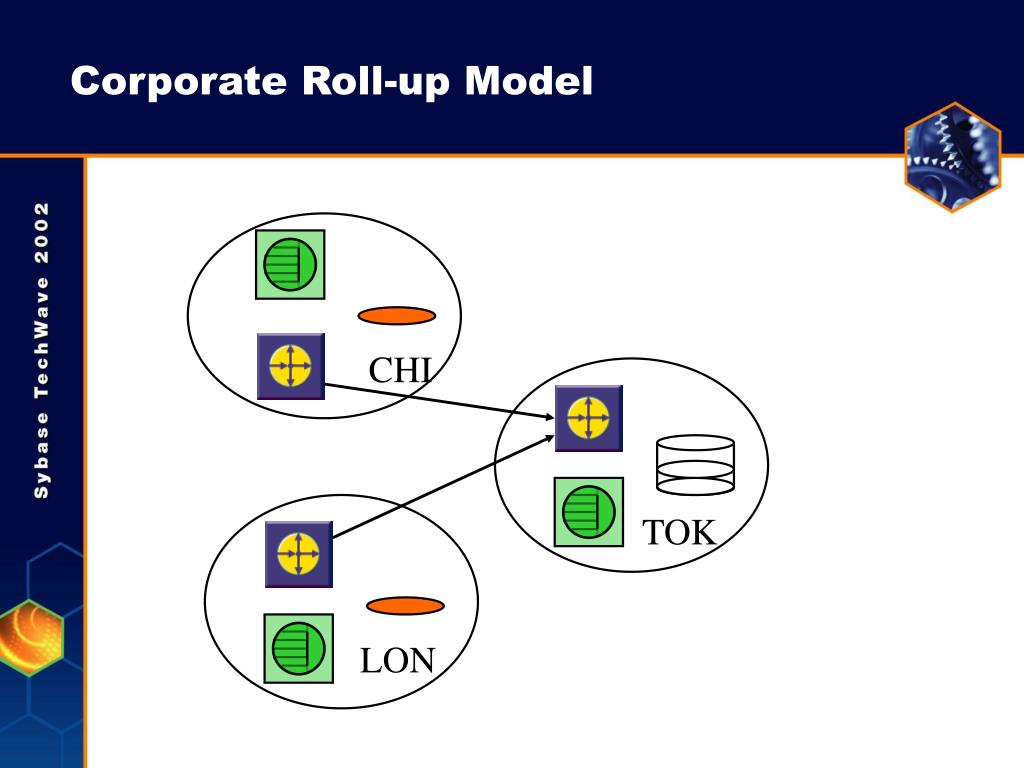 Corporate Roll-up Model

Sybase TechWave 2002

CHI

TOK

LON